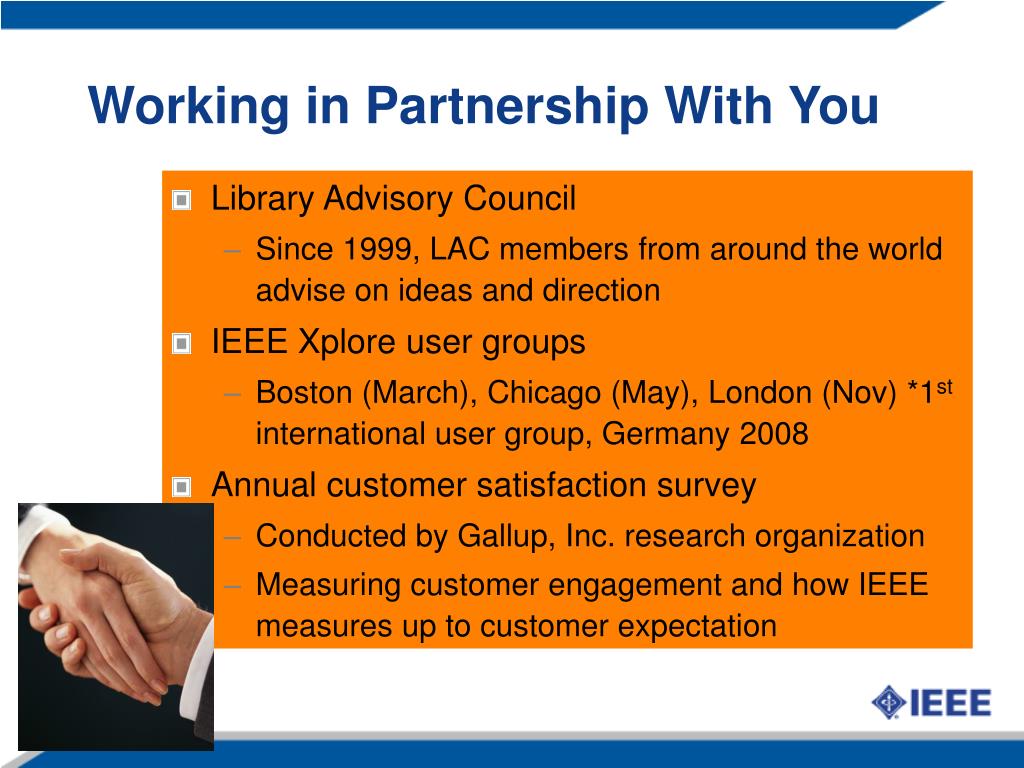 Working in Partnership With You

Library Advisory Council

– Since 1999, LAC members from around the world advise on ideas and direction

IEEE Xplore user groups

– Boston (March), Chicago (May), London (Nov) *1$^{st}$ international user group, Germany 2008

Annual customer satisfaction survey

– Conducted by Gallup, Inc. research organization

– Measuring customer engagement and how IEEE measures up to customer expectation

IEEE